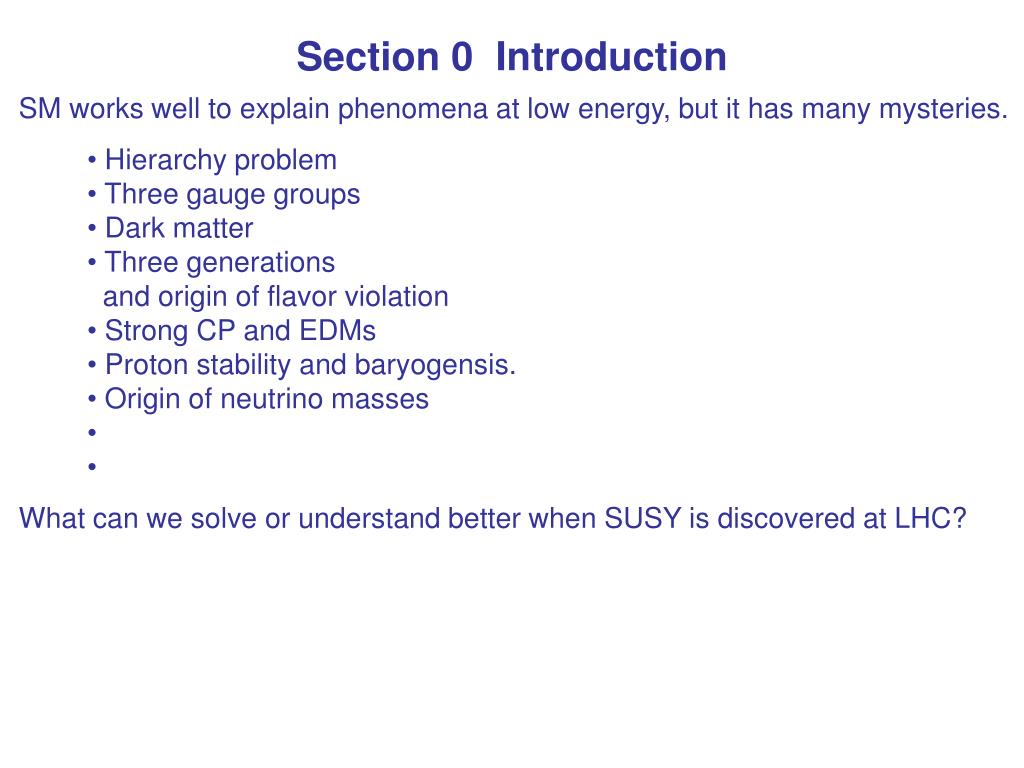 Section 0  Introduction

SM works well to explain phenomena at low energy, but it has many mysteries.

• Hierarchy problem
• Three gauge groups
• Dark matter
• Three generations
and origin of flavor violation
• Strong CP and EDMs
• Proton stability and baryogensis.
• Origin of neutrino masses
•
•

What can we solve or understand better when SUSY is discovered at LHC?